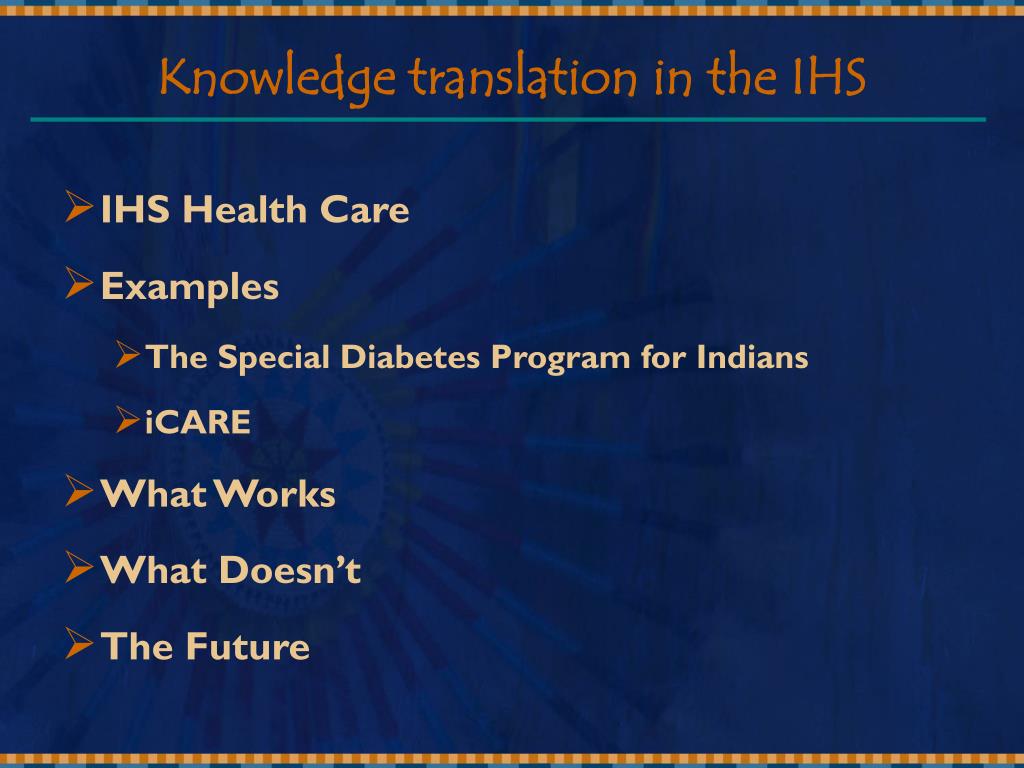 Knowledge translation in the IHS

➢ IHS Health Care
➢ Examples
  ➢ The Special Diabetes Program for Indians
  ➢ iCARE
➢ What Works
➢ What Doesn't
➢ The Future